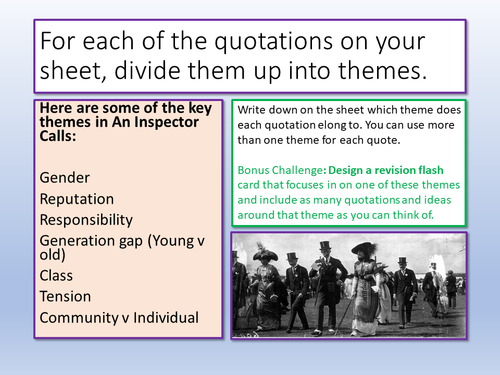 For each of the quotations on your sheet, divide them up into themes.

Here are some of the key themes in An Inspector Calls:

Gender
Reputation
Responsibility
Generation gap (Young v old)
Class
Tension
Community v Individual

Write down on the sheet which theme does each quotation elong to. You can use more than one theme for each quote.

Bonus Challenge: Design a revision flash card that focuses in on one of these themes and include as many quotations and ideas around that theme as you can think of.